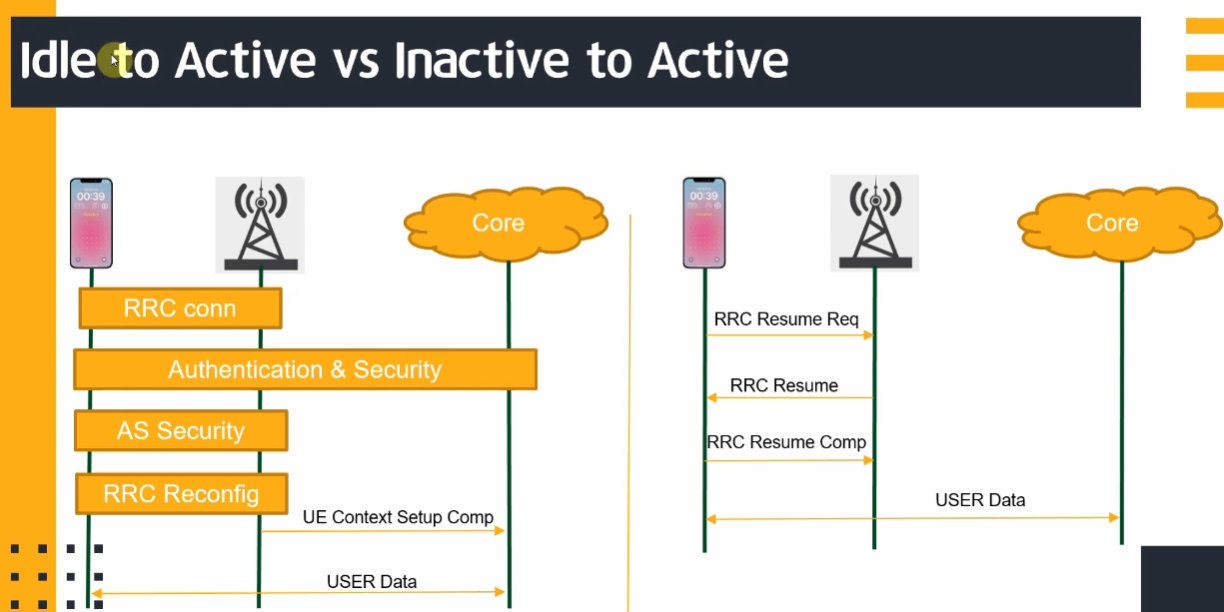 Idle to Active vs Inactive to Active

00:39

Core

RRC conn

Authentication & Security

AS Security

RRC Reconfig

UE Context Setup Comp

USER Data

00:39

Core

RRC Resume Req

RRC Resume

RRC Resume Comp

USER Data